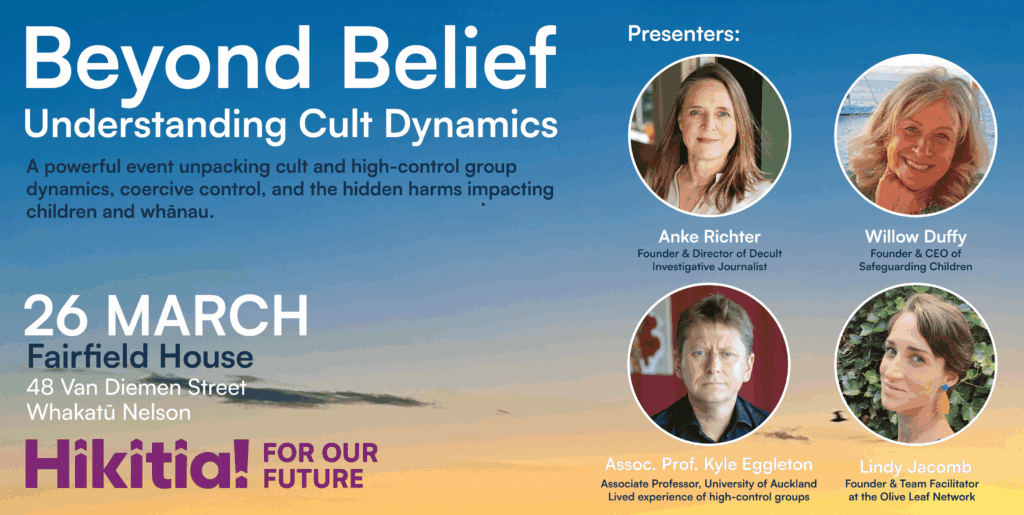 Beyond Belief
Understanding Cult Dynamics

A powerful event unpacking cult and high-control group dynamics, coercive control, and the hidden harms impacting children and whānau.

26 MARCH
Fairfield House
48 Van Diemen Street
Whakatū Nelson

Hikitia! FOR OUR FUTURE

Presenters:

Anke Richter
Founder & Director of Decult
Investigative Journalist

Willow Duffy
Founder & CEO of
Safeguarding Children

Assoc. Prof. Kyle Eggleton
Associate Professor, University of Auckland
Lived experience of high-control groups

Lindy Jacomb
Founder & Team Facilitator
at the Olive Leaf Network